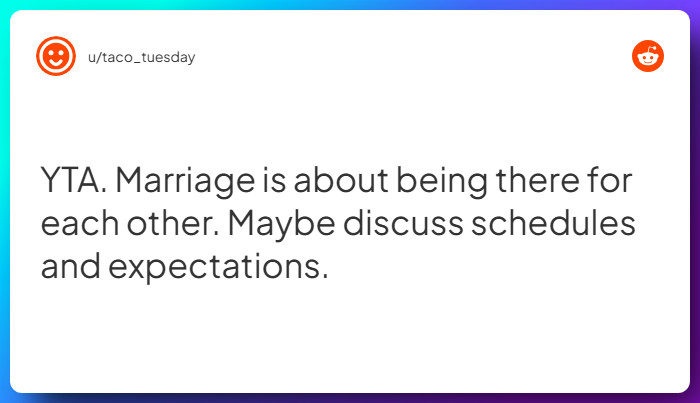 u/taco_tuesday

YTA. Marriage is about being there for each other. Maybe discuss schedules and expectations.